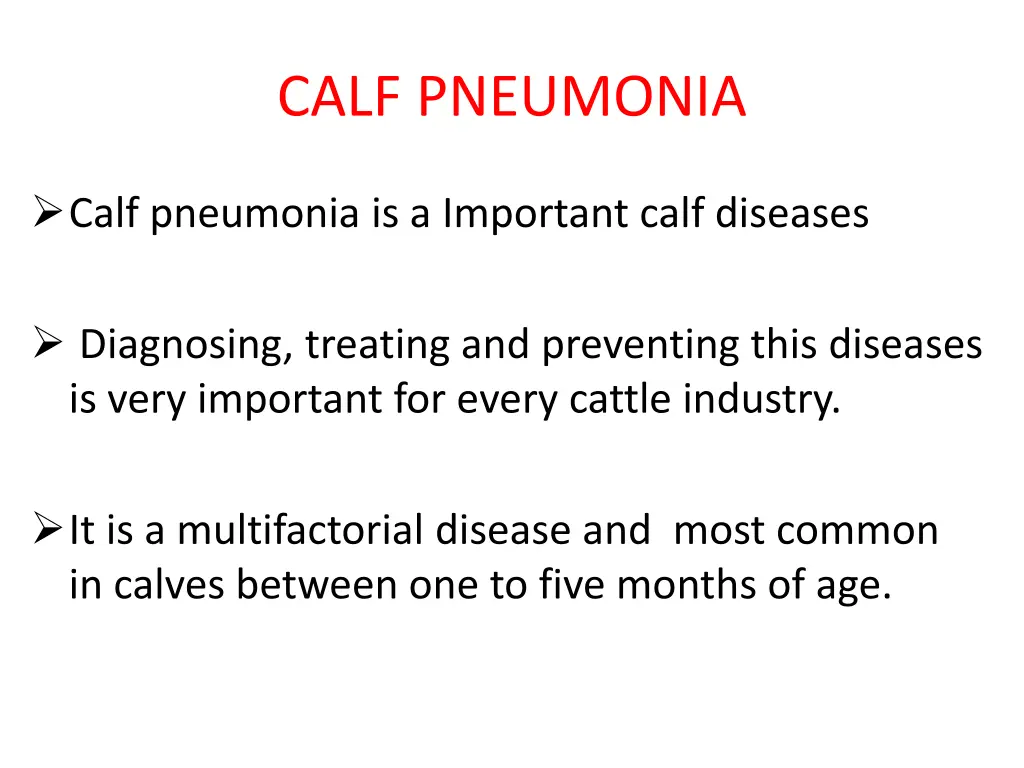 CALF PNEUMONIA

➢ Calf pneumonia is a Important calf diseases

➢ Diagnosing, treating and preventing this diseases is very important for every cattle industry.

➢ It is a multifactorial disease and most common in calves between one to five months of age.